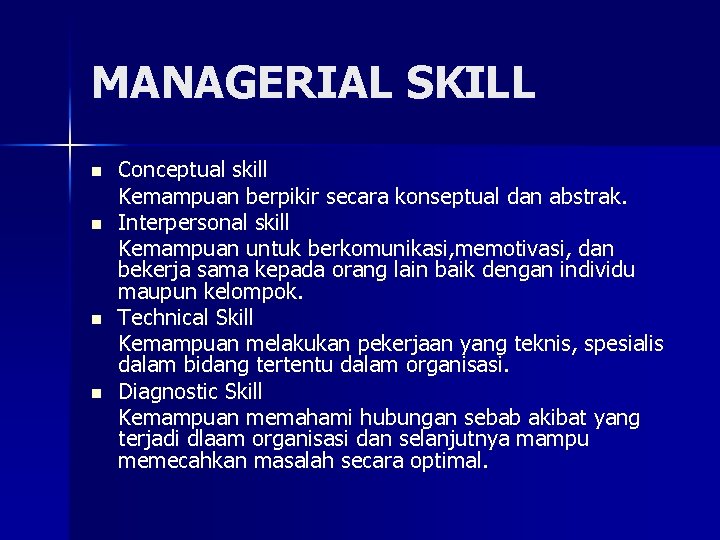 MANAGERIAL SKILL

- Conceptual skill
Kemampuan berpikir secara konseptual dan abstrak.
- Interpersonal skill
Kemampuan untuk berkomunikasi,memotivasi, dan bekerja sama kepada orang lain baik dengan individu maupun kelompok.
- Technical Skill
Kemampuan melakukan pekerjaan yang teknis, spesialis dalam bidang tertentu dalam organisasi.
- Diagnostic Skill
Kemampuan memahami hubungan sebab akibat yang terjadi dlaam organisasi dan selanjutnya mampu memecahkan masalah secara optimal.